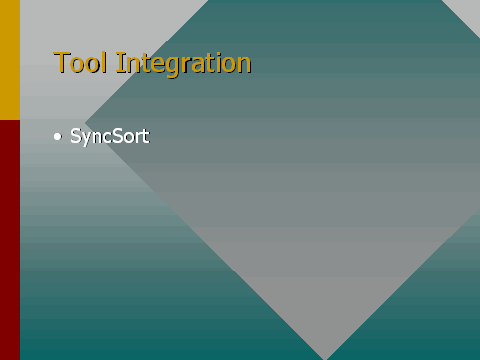 Tool Integration

• SyncSort